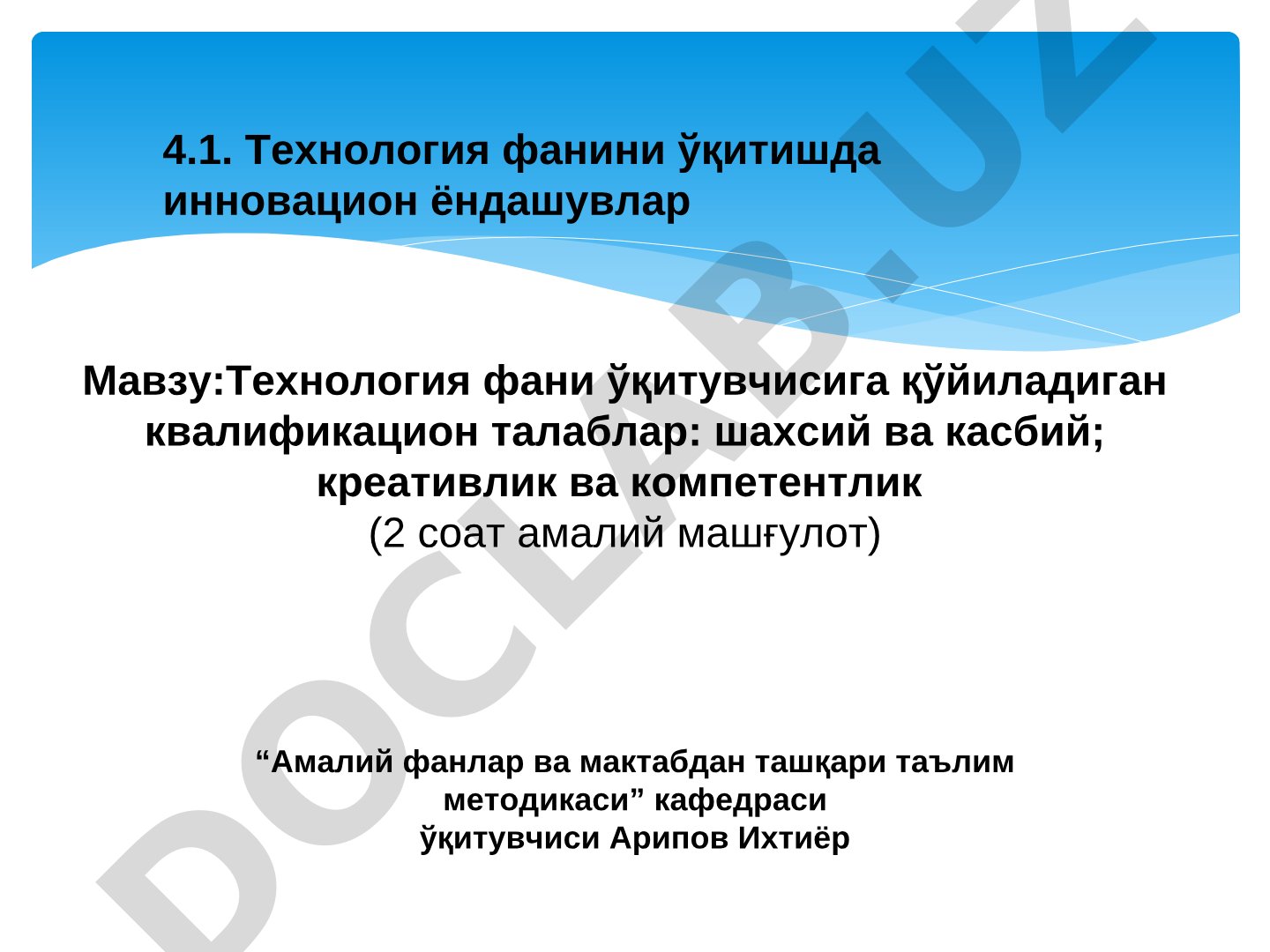 4.1. Технология фанини ўқитишда инновацион ёндашувлар

Мавзу:Технология фани ўқитувчисига қўйиладиган квалификацион талаблар: шахсий ва касбий; креативлик ва компетентлик
(2 соат амалий машғулот)

“Амалий фанлар ва мактабдан ташқари таълим методикаси” кафедраси
ўқитувчиси Арипов Ихтиёр

DOCLAB.UZ